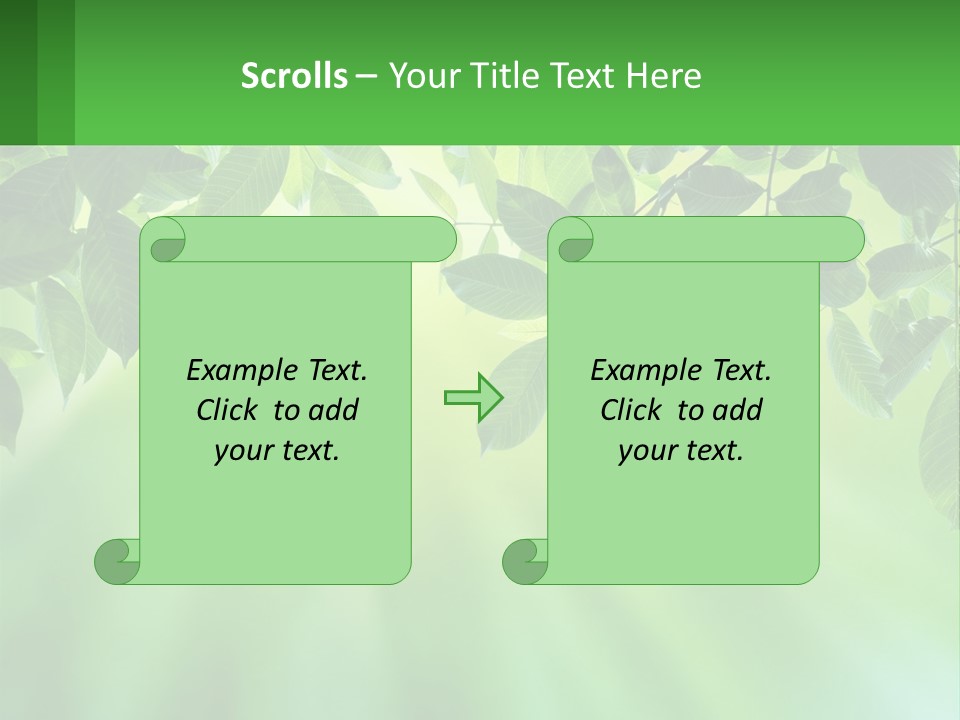 Scrolls – Your Title Text Here

Example Text. Click to add your text.

Example Text. Click to add your text.